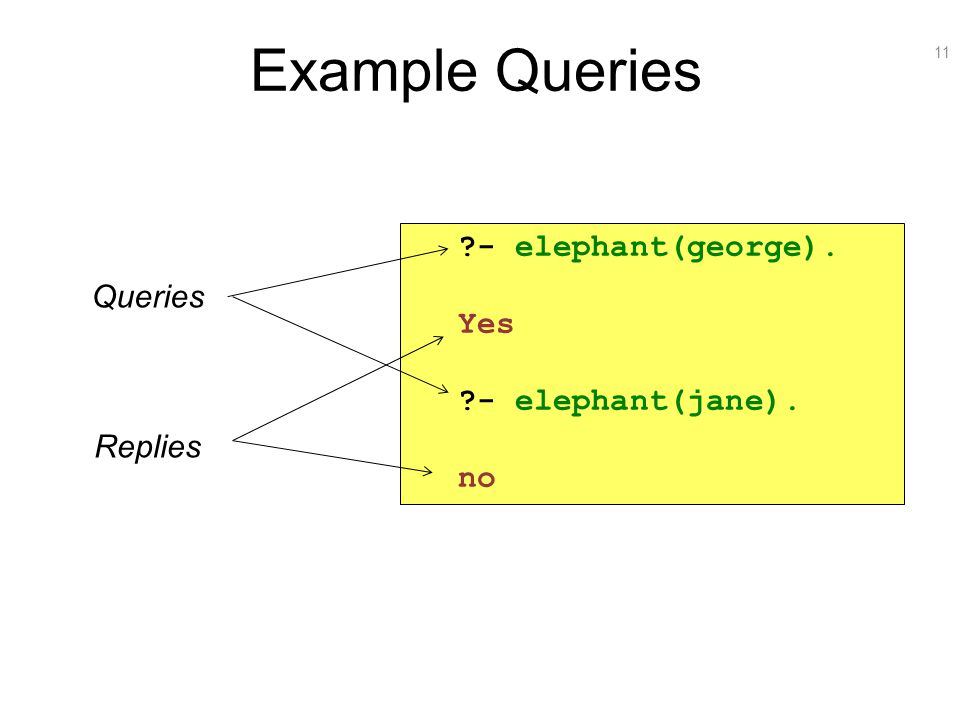 Example Queries

11

Queries

Replies

?- elephant(george).

Yes

?- elephant(jane).

no